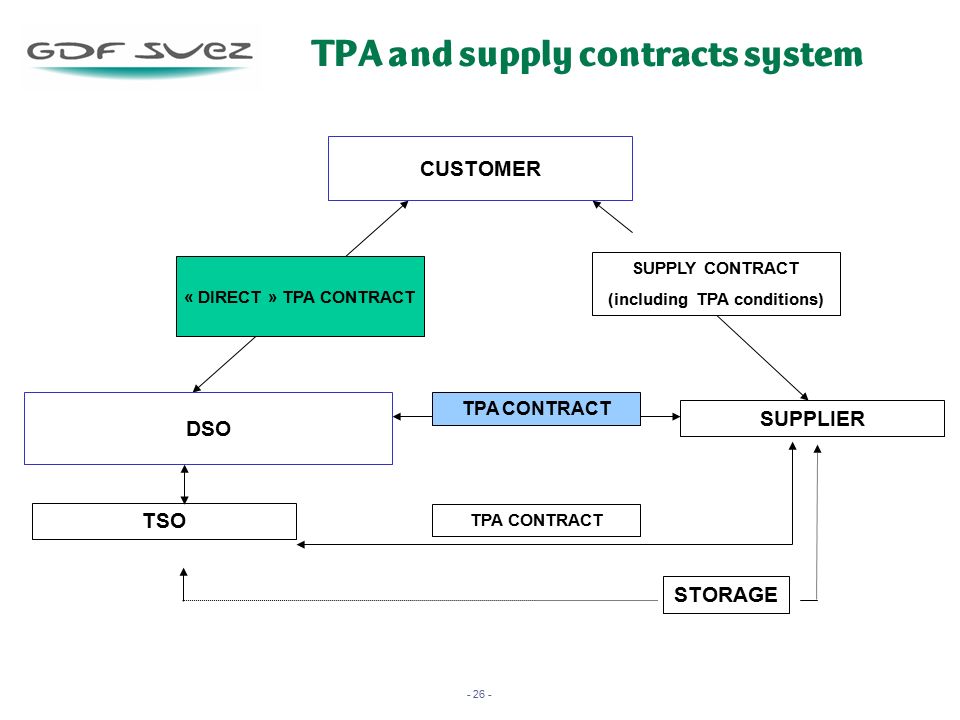 GDF SUEZ

TPA and supply contracts system

CUSTOMER

« DIRECT » TPA CONTRACT

SUPPLY CONTRACT
(including TPA conditions)

DSO

TPA CONTRACT

SUPPLIER

TSO

TPA CONTRACT

STORAGE

- 26 -